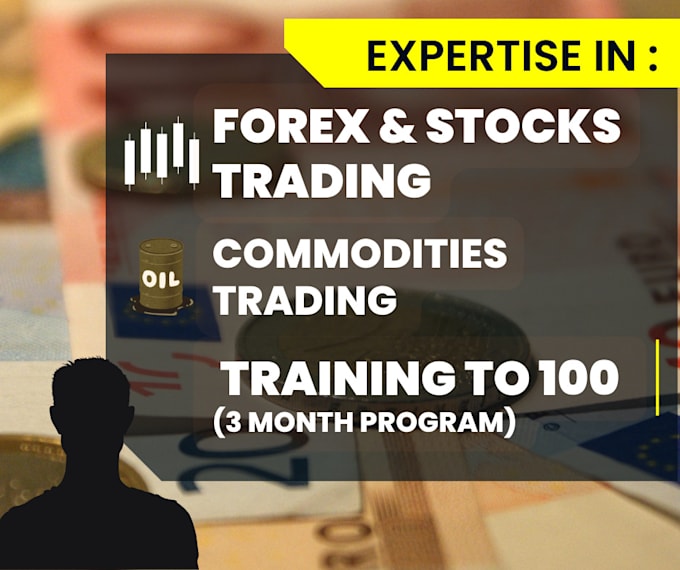 EXPERTISE IN :

FOREX & STOCKS TRADING

OIL

COMMODITIES TRADING

TRAINING TO 100
(3 MONTH PROGRAM)